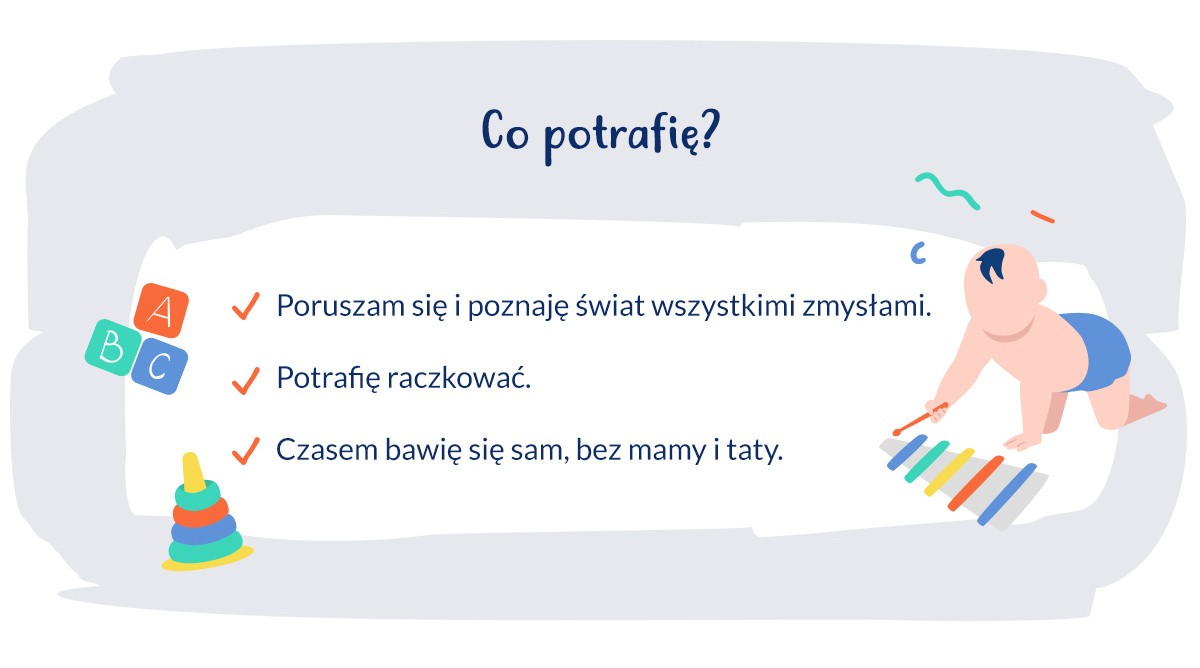 Co potrafię?

A
B
C

✓ Poruszam się i poznaję świat wszystkimi zmysłami.

✓ Potrafię raczkować.

✓ Czasem bawię się sam, bez mamy i taty.